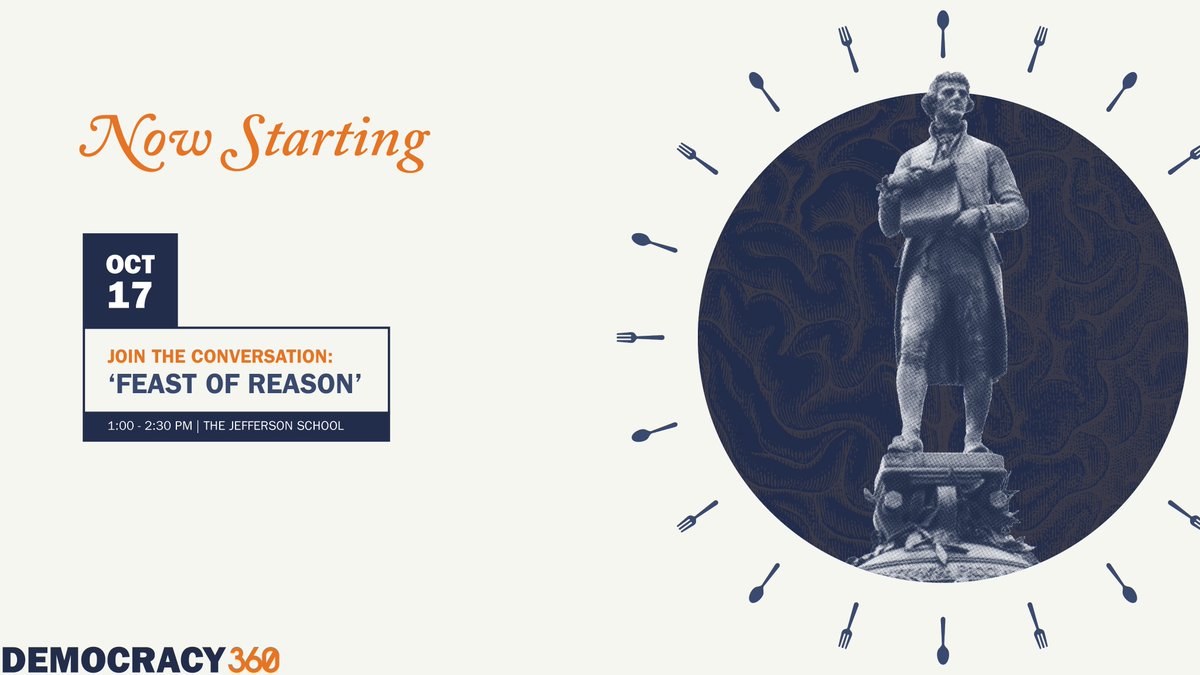 Now Starting

OCT
17

JOIN THE CONVERSATION:
'FEAST OF REASON'

1:00 - 2:30 PM | THE JEFFERSON SCHOOL

DEMOCRACY360